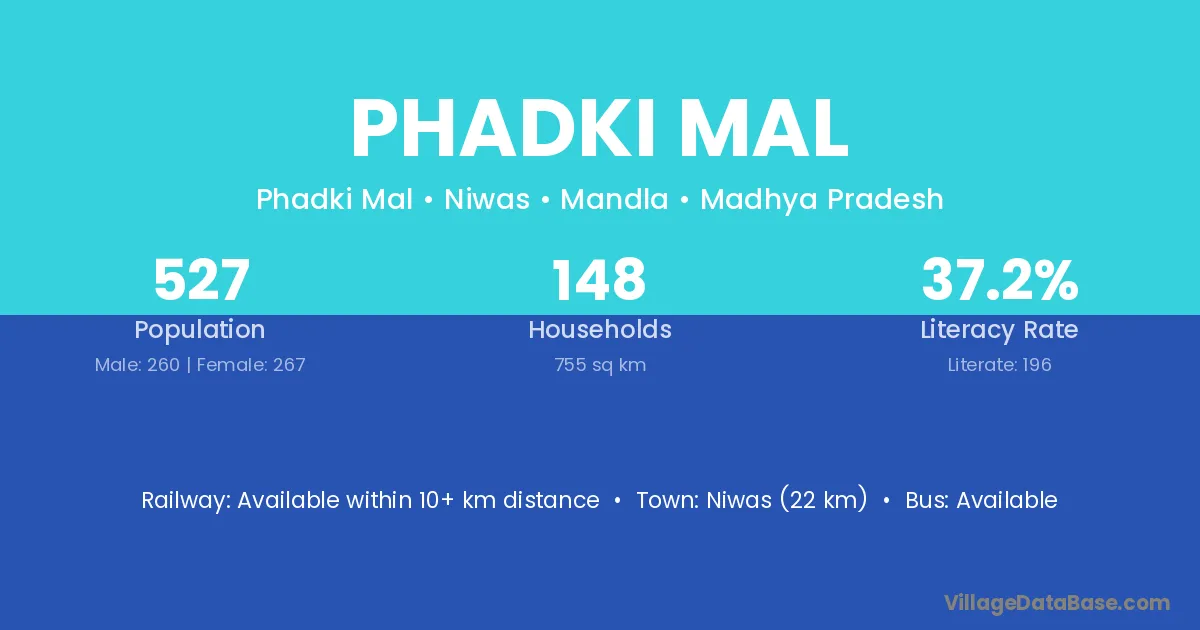 PHADKI MAL

Phadki Mal • Niwas • Mandla • Madhya Pradesh

527
Population
Male: 260 | Female: 267

148
Households
755 sq km

37.2%
Literacy Rate
Literate: 196

Railway: Available within 10+ km distance • Town: Niwas (22 km) • Bus: Available

VillageDataBase.com